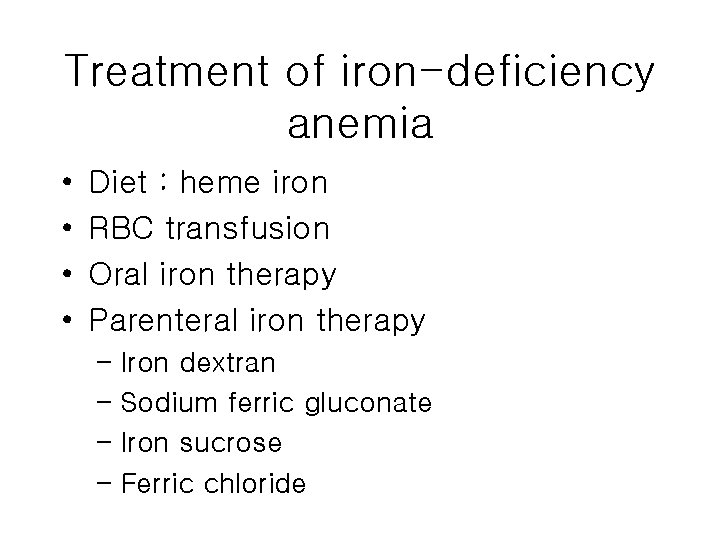 Treatment of iron-deficiency anemia

• Diet : heme iron
• RBC transfusion
• Oral iron therapy
• Parenteral iron therapy
  – Iron dextran
  – Sodium ferric gluconate
  – Iron sucrose
  – Ferric chloride